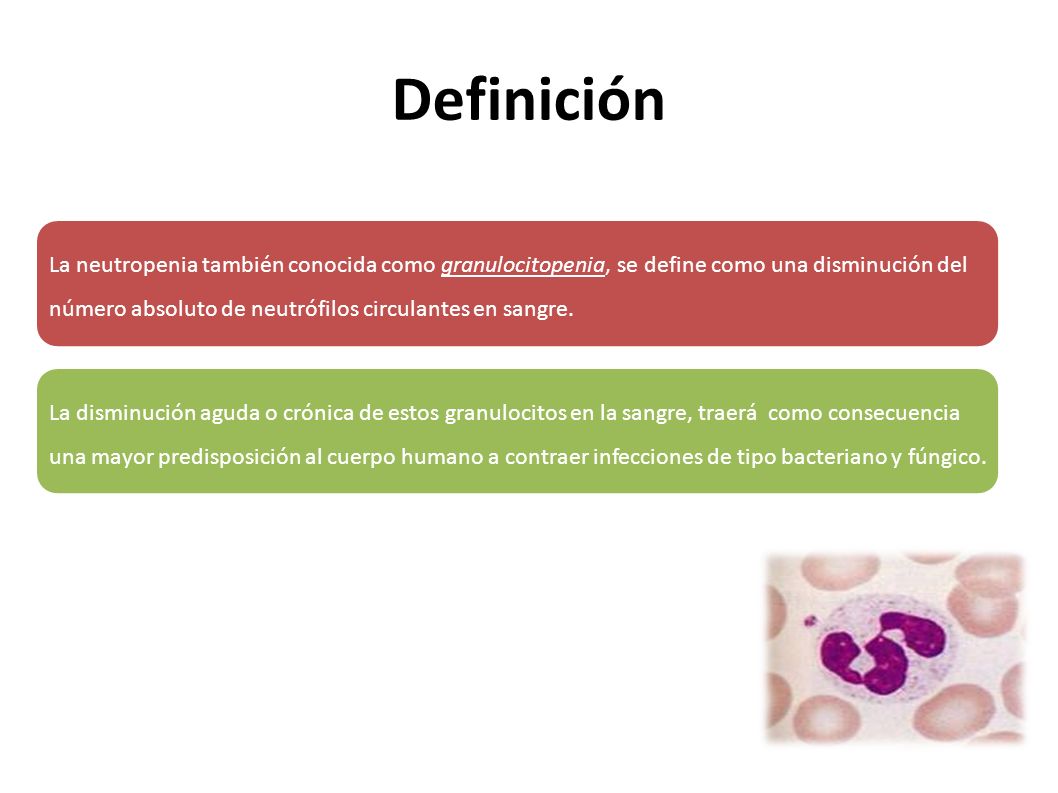 Definición

La neutropenia también conocida como granulocitopenia, se define como una disminución del número absoluto de neutrófilos circulantes en sangre.

La disminución aguda o crónica de estos granulocitos en la sangre, traerá como consecuencia una mayor predisposición al cuerpo humano a contraer infecciones de tipo bacteriano y fúngico.